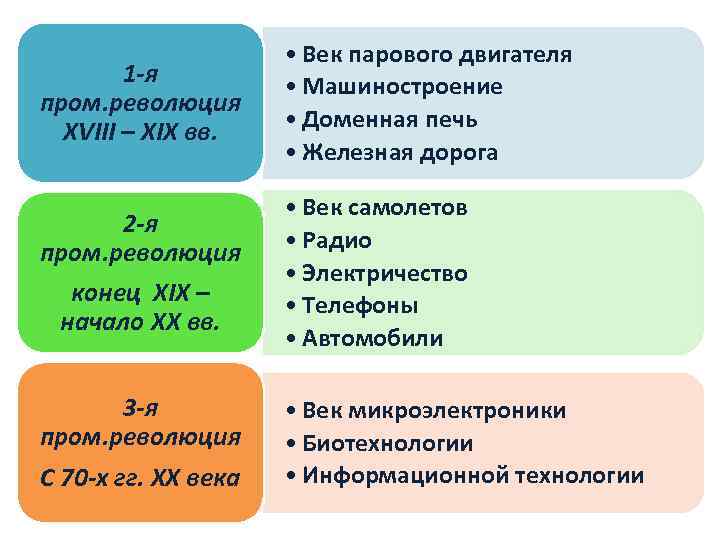 1-я пром.революция XVIII – XIX вв.

• Век парового двигателя
• Машиностроение
• Доменная печь
• Железная дорога

2-я пром.революция

конец XIX – начало XX вв.

• Век самолетов
• Радио
• Электричество
• Телефоны
• Автомобили

3-я пром.революция

С 70-х гг. XX века

• Век микроэлектроники
• Биотехнологии
• Информационной технологии